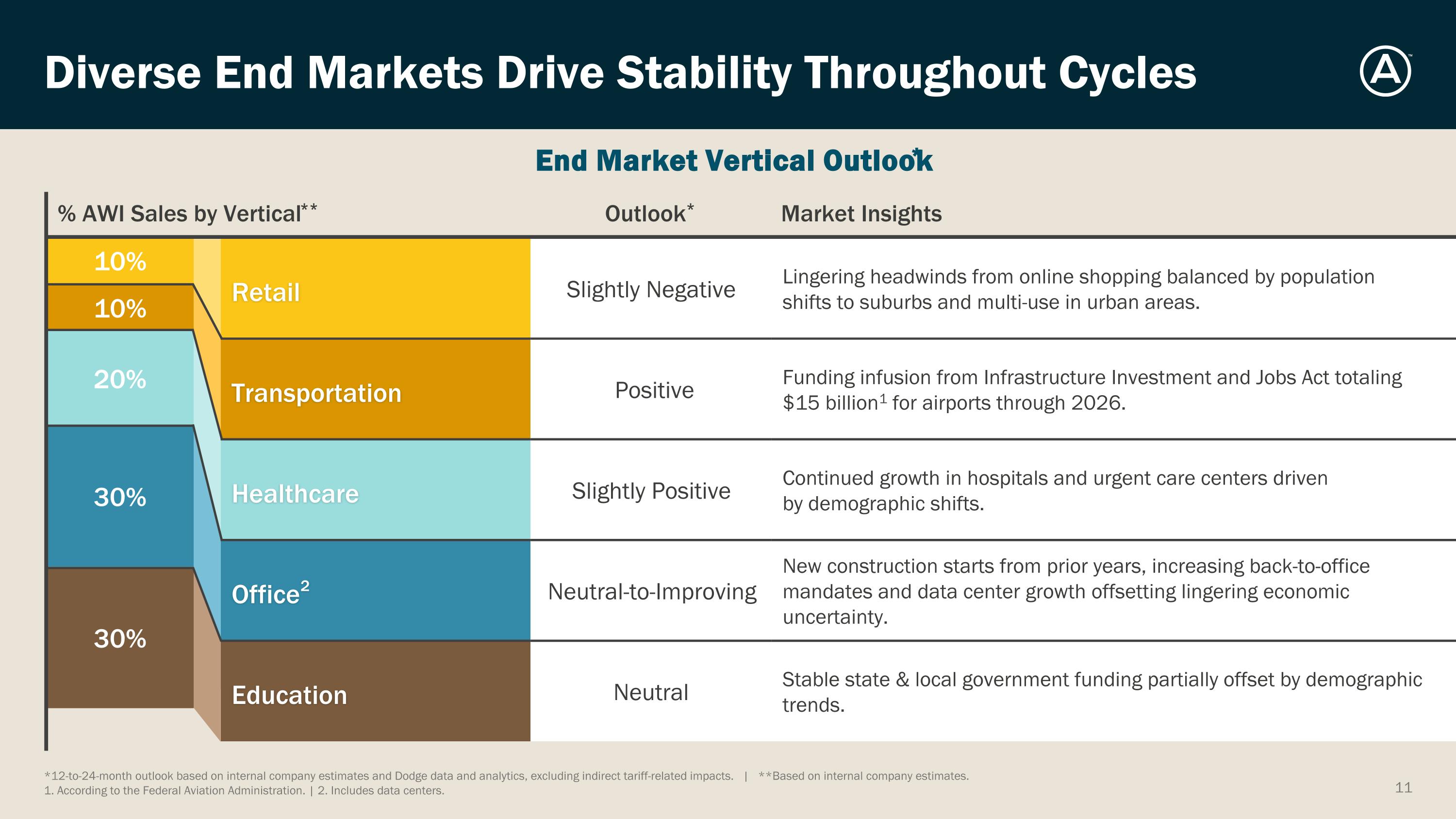 Diverse End Markets Drive Stability Throughout Cycles

End Market Vertical Outlook*

| % AWI Sales by Vertical** | | Outlook* | Market Insights |
|---|---|---|---|
| 10% | Retail | Slightly Negative | Lingering headwinds from online shopping balanced by population shifts to suburbs and multi-use in urban areas. |
| 10% | Transportation | Positive | Funding infusion from Infrastructure Investment and Jobs Act totaling \$15 billion$^1$ for airports through 2026. |
| 20% | Healthcare | Slightly Positive | Continued growth in hospitals and urgent care centers driven by demographic shifts. |
| 30% | Office$^2$ | Neutral-to-Improving | New construction starts from prior years, increasing back-to-office mandates and data center growth offsetting lingering economic uncertainty. |
| 30% | Education | Neutral | Stable state & local government funding partially offset by demographic trends. |

*12-to-24-month outlook based on internal company estimates and Dodge data and analytics, excluding indirect tariff-related impacts. | **Based on internal company estimates.
1. According to the Federal Aviation Administration. | 2. Includes data centers.

11